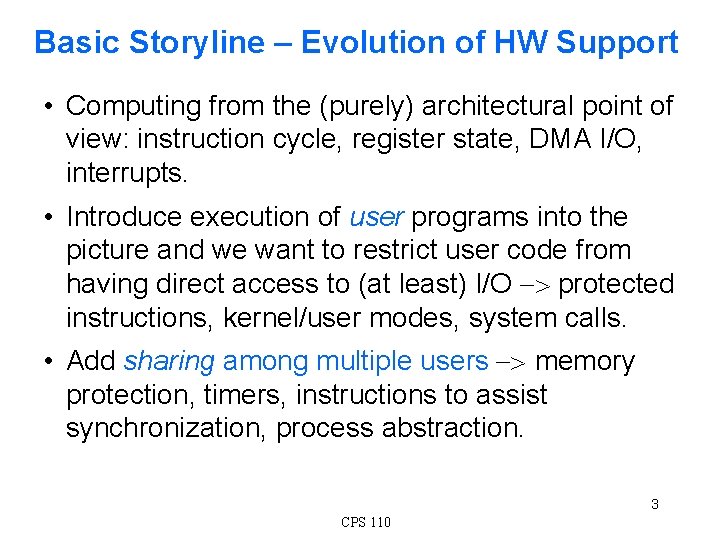 Basic Storyline – Evolution of HW Support

• Computing from the (purely) architectural point of view: instruction cycle, register state, DMA I/O, interrupts.

• Introduce execution of user programs into the picture and we want to restrict user code from having direct access to (at least) I/O –> protected instructions, kernel/user modes, system calls.

• Add sharing among multiple users –> memory protection, timers, instructions to assist synchronization, process abstraction.

3

CPS 110